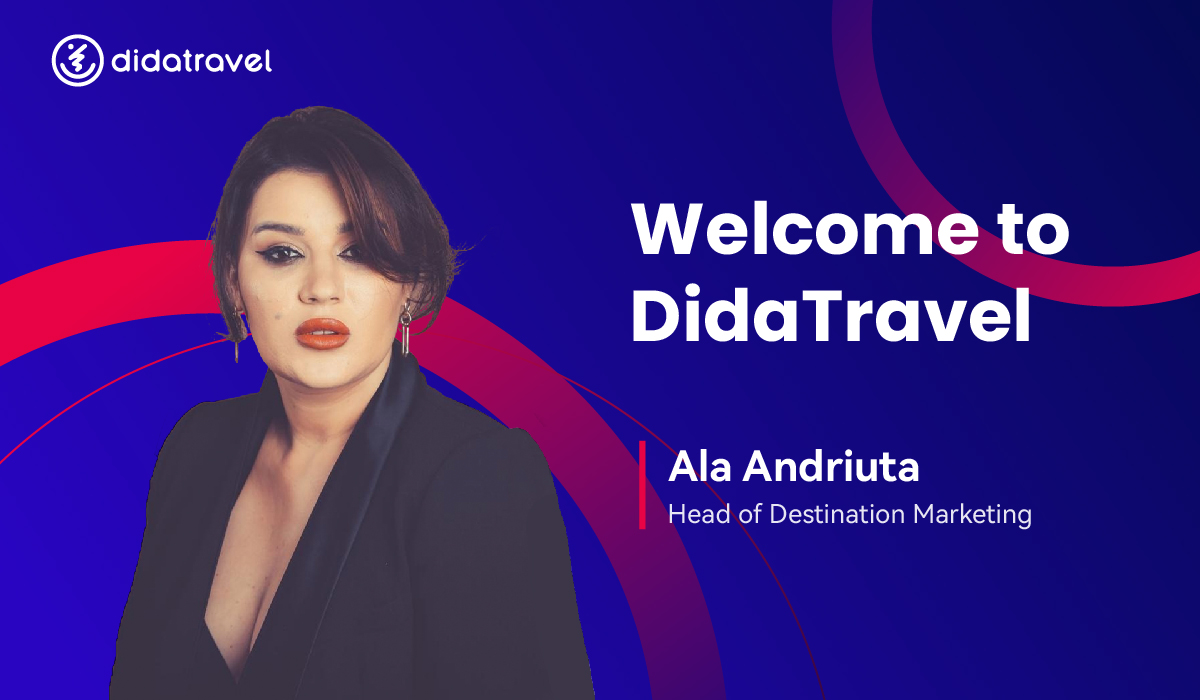 didatravel

Welcome to DidaTravel

Ala Andriuta
Head of Destination Marketing